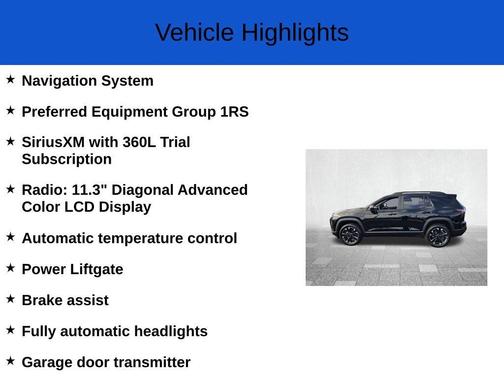 Vehicle Highlights

★ Navigation System

★ Preferred Equipment Group 1RS

★ SiriusXM with 360L Trial Subscription

★ Radio: 11.3" Diagonal Advanced Color LCD Display

★ Automatic temperature control

★ Power Liftgate

★ Brake assist

★ Fully automatic headlights

★ Garage door transmitter